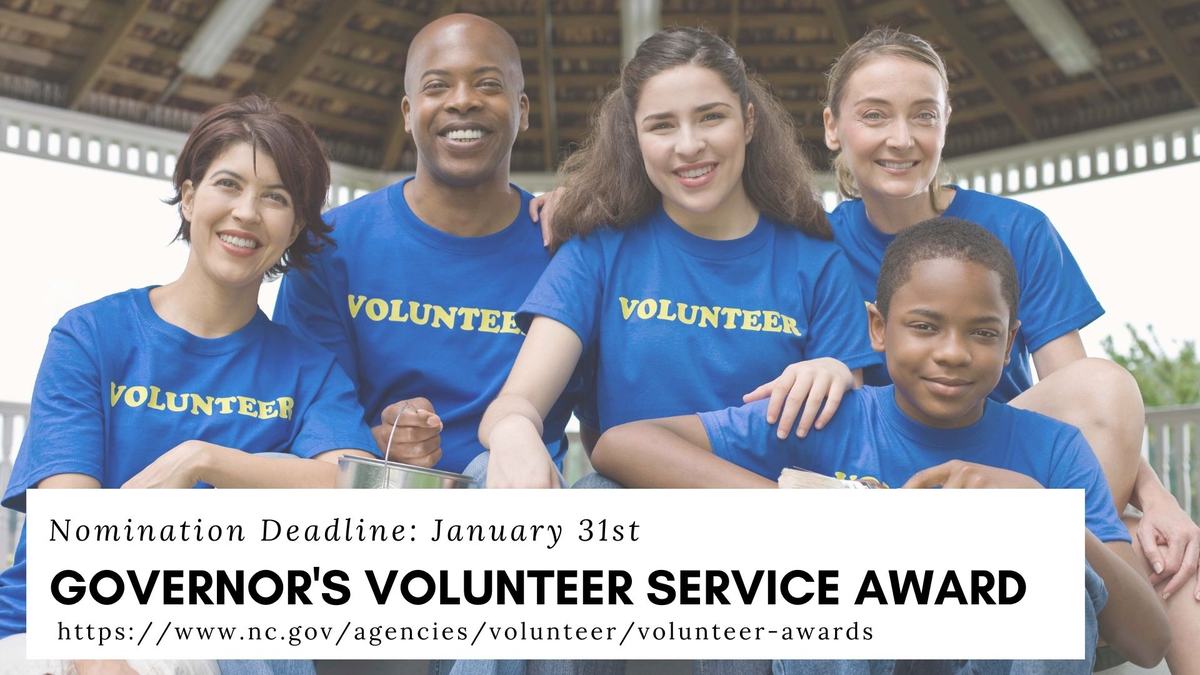 VOLUNTEER

VOLUNTEER

VOLUNTEER

Nomination Deadline: January 31st

GOVERNOR'S VOLUNTEER SERVICE AWARD

https://www.nc.gov/agencies/volunteer/volunteer-awards